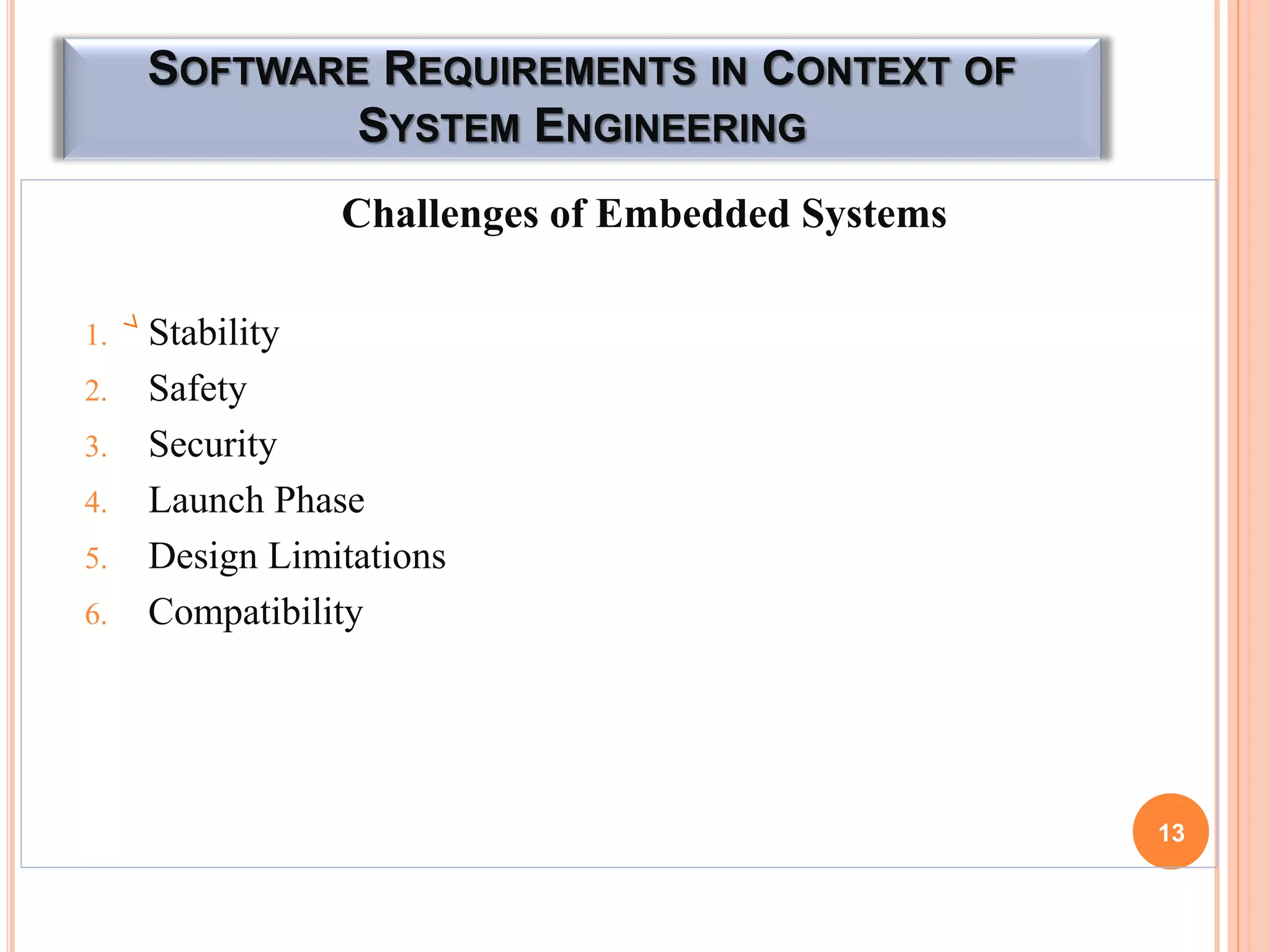 SOFTWARE REQUIREMENTS IN CONTEXT OF SYSTEM ENGINEERING

Challenges of Embedded Systems

1. Stability
2. Safety
3. Security
4. Launch Phase
5. Design Limitations
6. Compatibility

13